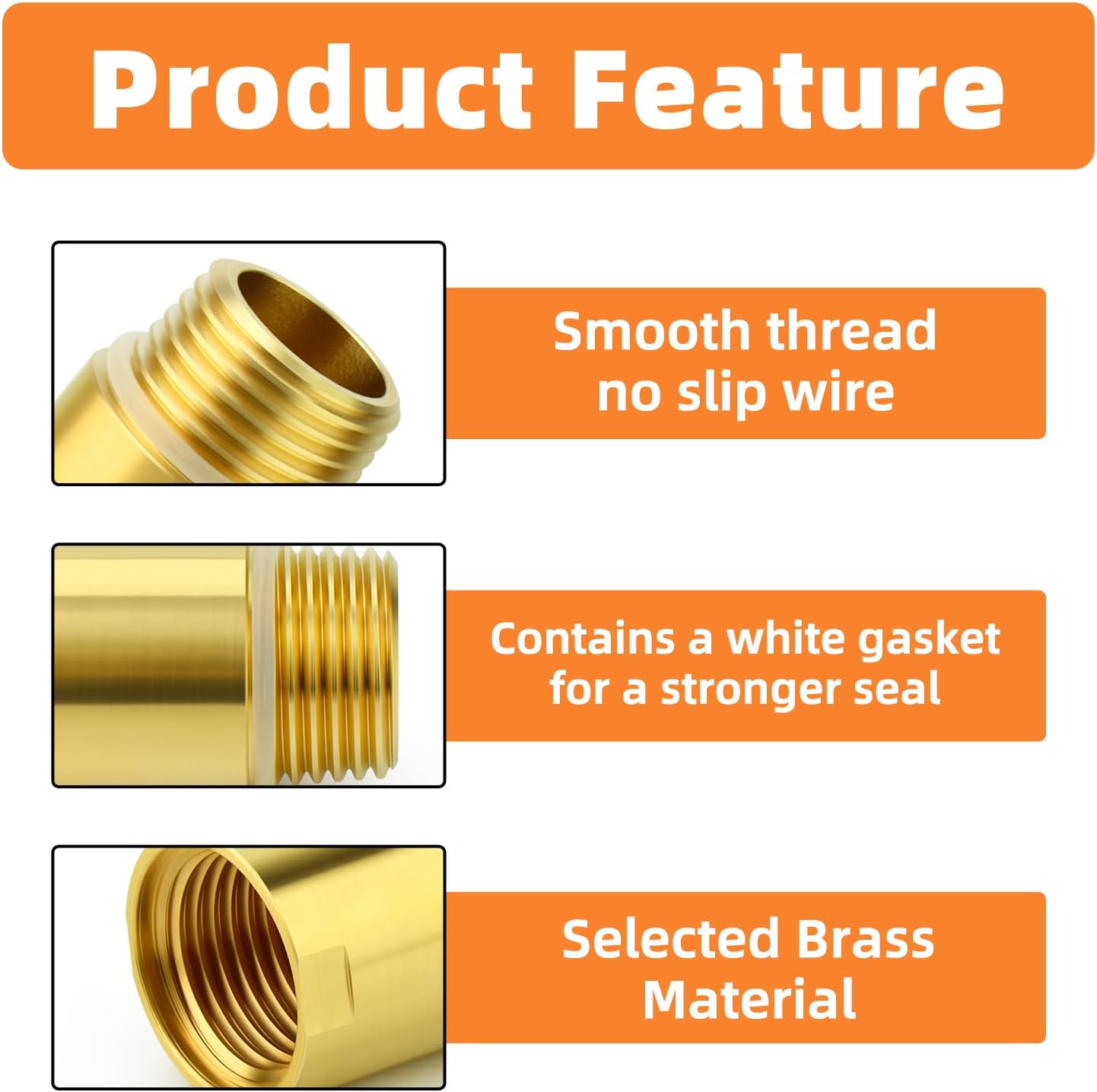 Product Feature

Smooth thread
no slip wire

Contains a white gasket
for a stronger seal

Selected Brass
Material